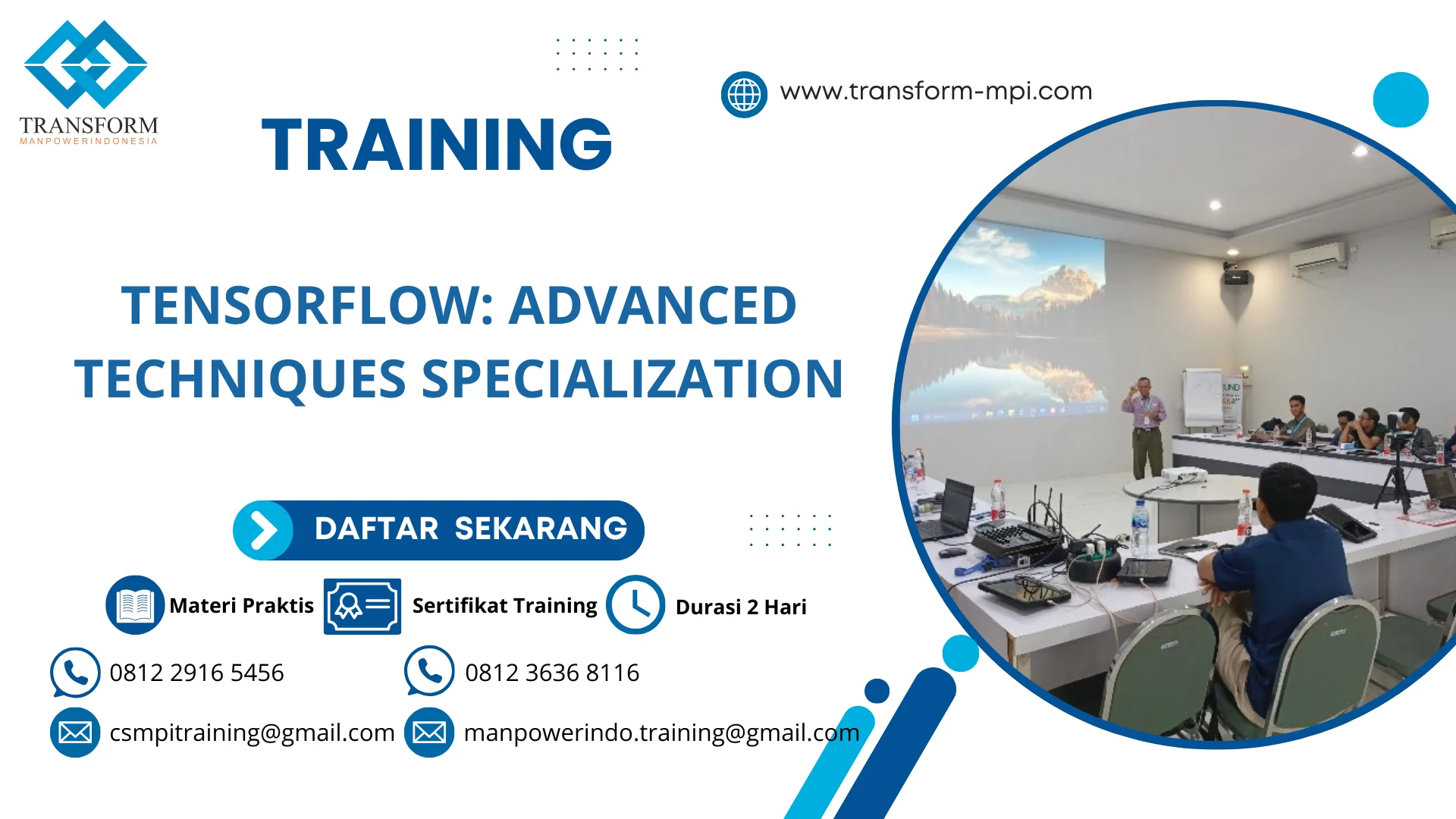 TRANSFORM
MANPOWERINDONESIA

TRAINING

www.transform-mpi.com

TENSORFLOW: ADVANCED TECHNIQUES SPECIALIZATION

DAFTAR SEKARANG

Materi Praktis
Sertifikat Training
Durasi 2 Hari

0812 2916 5456
0812 3636 8116

csmpitraining@gmail.com
manpowerindo.training@gmail.com